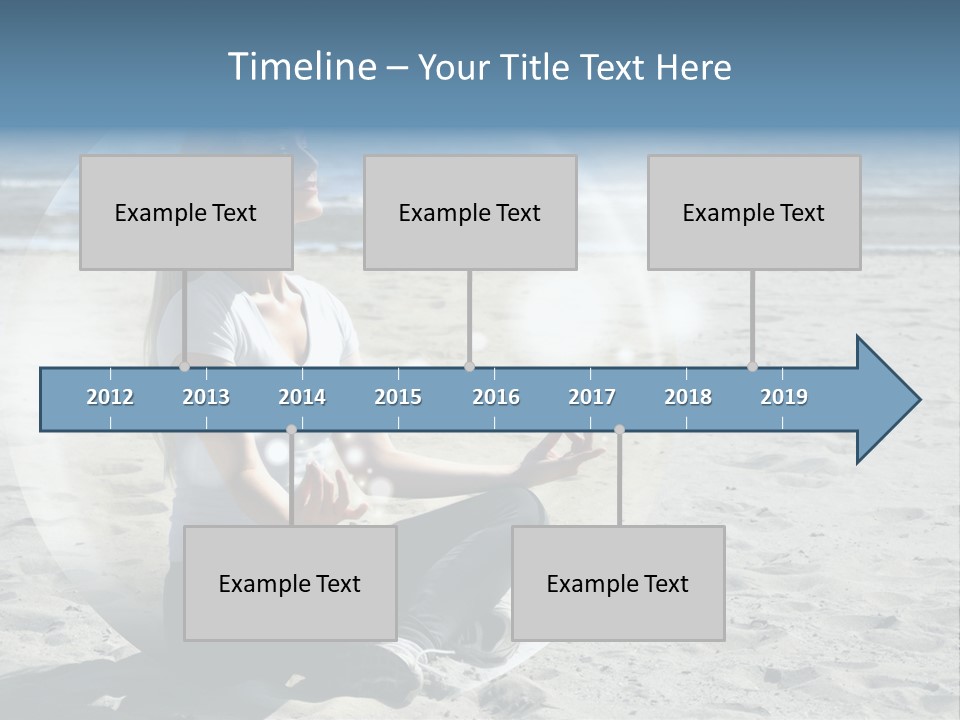 Timeline – Your Title Text Here

Example Text

Example Text

Example Text

2012 2013 2014 2015 2016 2017 2018 2019

Example Text

Example Text